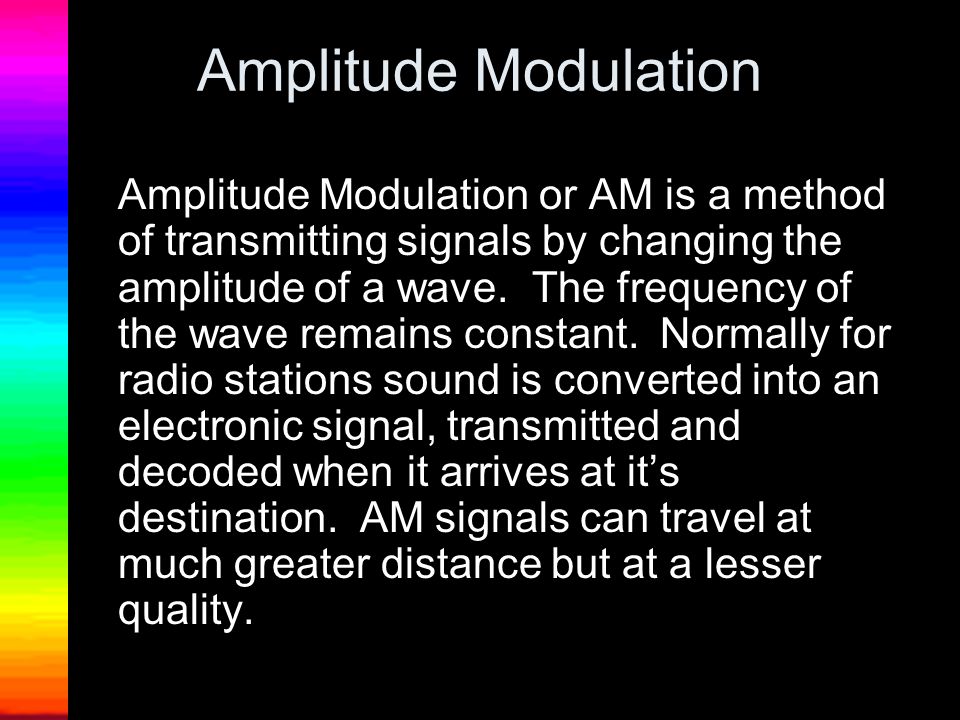 Amplitude Modulation

Amplitude Modulation or AM is a method of transmitting signals by changing the amplitude of a wave.  The frequency of the wave remains constant.  Normally for radio stations sound is converted into an electronic signal, transmitted and decoded when it arrives at it’s destination.  AM signals can travel at much greater distance but at a lesser quality.